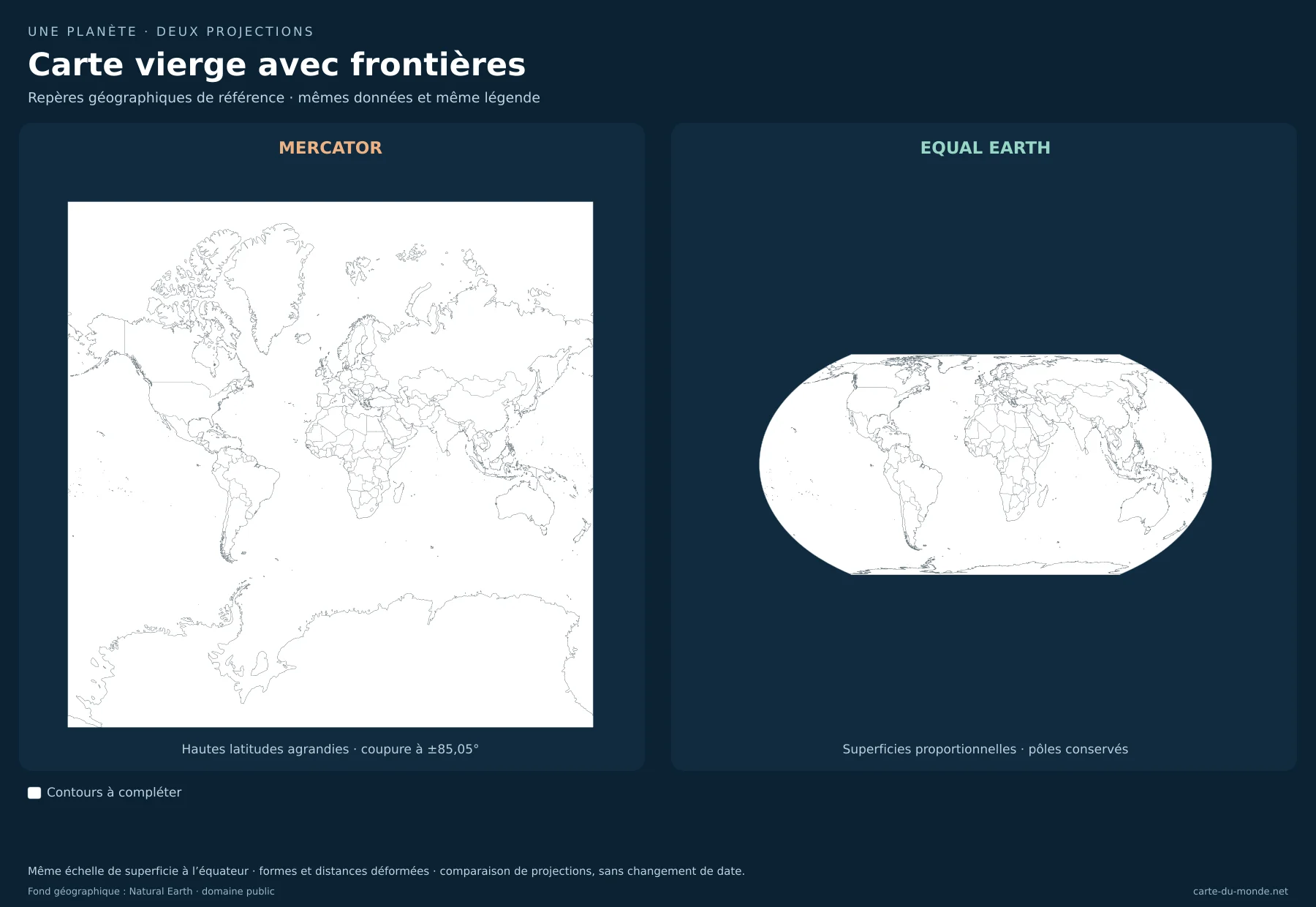 UNE PLANÈTE · DEUX PROJECTIONS

Carte vierge avec frontières

Repères géographiques de référence · mêmes données et même légende

MERCATOR

Hautes latitudes agrandies · coupure à ±85,05°

EQUAL EARTH

Superficies proportionnelles · pôles conservés

Contours à compléter

Même échelle de superficie à l'équateur · formes et distances déformées · comparaison de projections, sans changement de date.

Fond géographique : Natural Earth · domaine public

carte-du-monde.net